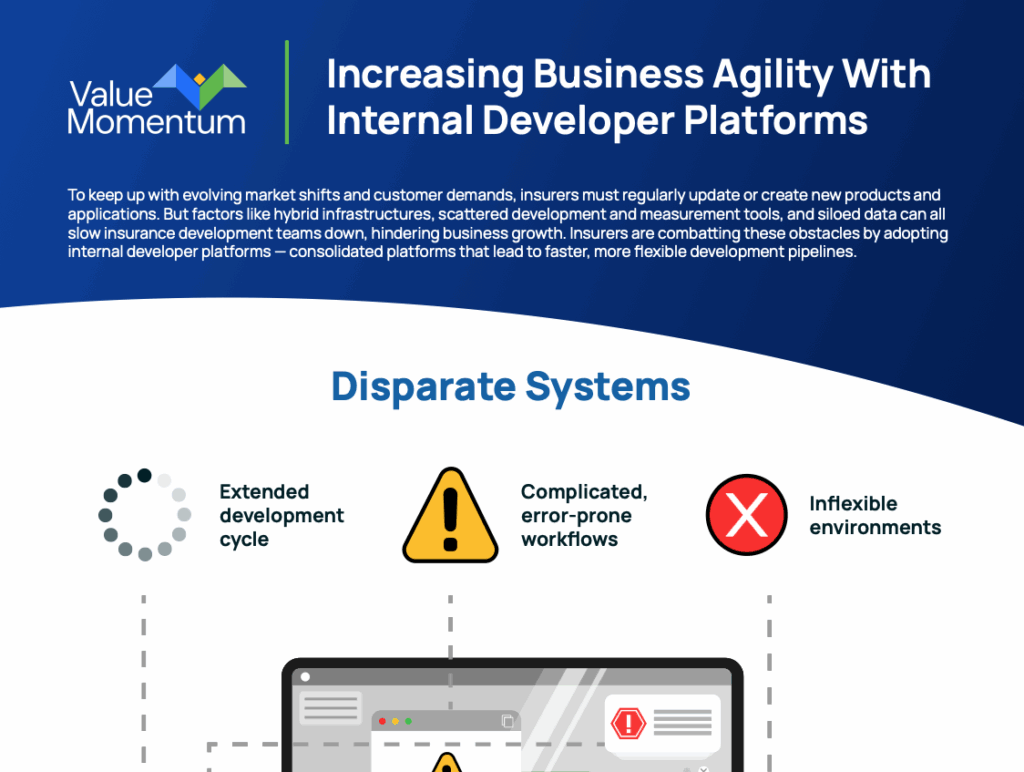 Value Momentum

Increasing Business Agility With Internal Developer Platforms

To keep up with evolving market shifts and customer demands, insurers must regularly update or create new products and applications. But factors like hybrid infrastructures, scattered development and measurement tools, and siloed data can all slow insurance development teams down, hindering business growth. Insurers are combatting these obstacles by adopting internal developer platforms — consolidated platforms that lead to faster, more flexible development pipelines.

Disparate Systems

Extended development cycle

Complicated, error-prone workflows

Inflexible environments